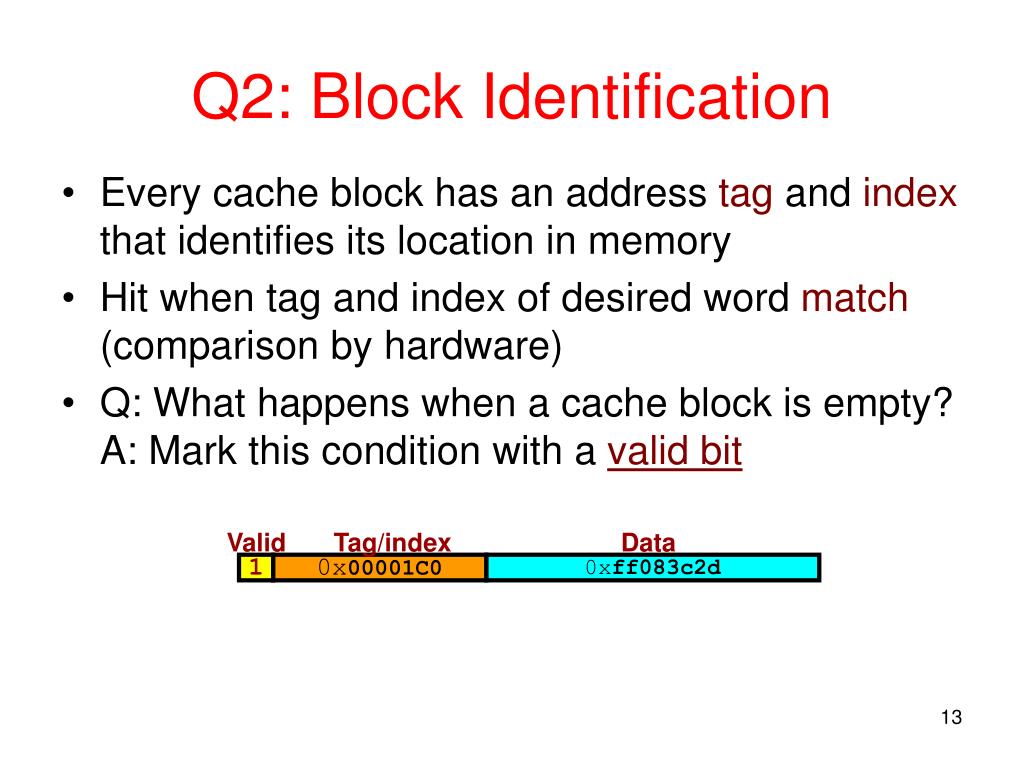 Q2: Block Identification

• Every cache block has an address tag and index that identifies its location in memory
• Hit when tag and index of desired word match (comparison by hardware)
• Q: What happens when a cache block is empty? A: Mark this condition with a valid bit

| Valid | Tag/index | Data |
|---|---|---|
| 1 | 0x00001C0 | 0xff083c2d |

13